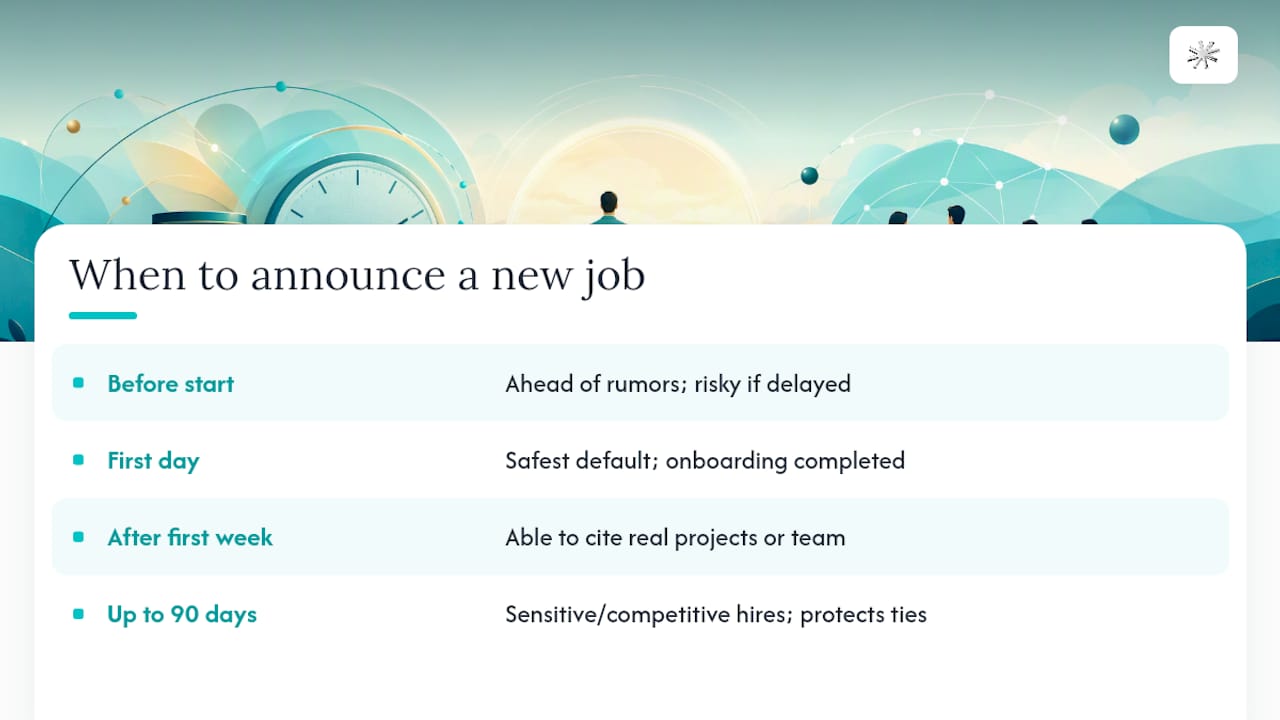 When to announce a new job

| | |
|---|---|
| Before start | Ahead of rumors; risky if delayed |
| First day | Safest default; onboarding completed |
| After first week | Able to cite real projects or team |
| Up to 90 days | Sensitive/competitive hires; protects ties |